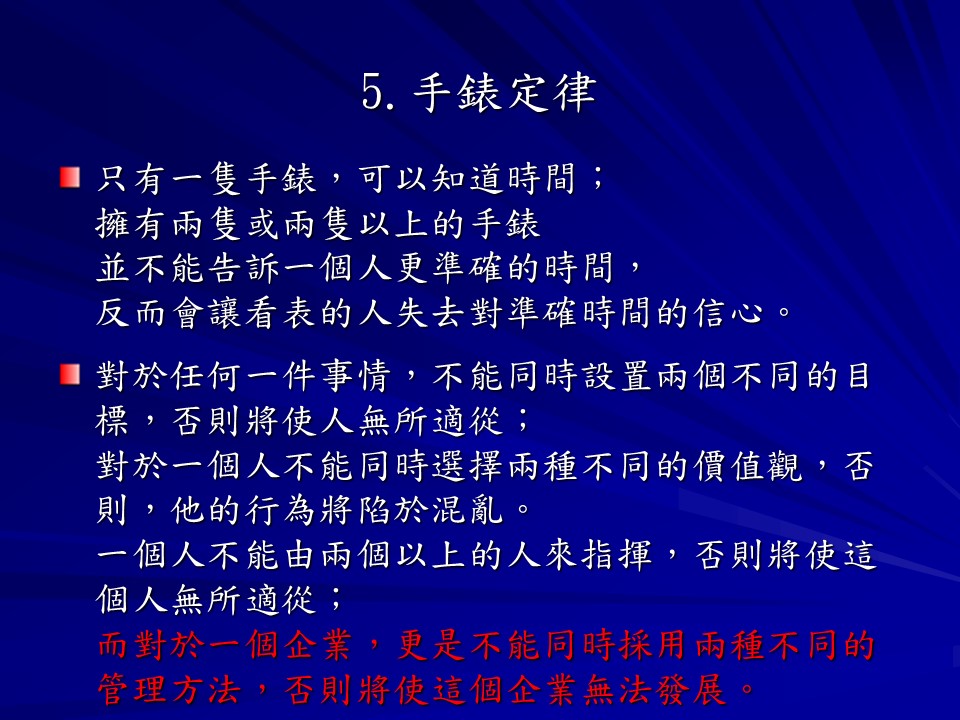 5. 手錶定律

只有一隻手錶，可以知道時間；
擁有兩隻或兩隻以上的手錶
並不能告訴一個人更準確的時間，
反而會讓看表的人失去對準確時間的信心。

對於任何一件事情，不能同時設置兩個不同的目標，否則將使人無所適從；
對於一個人不能同時選擇兩種不同的價值觀，否則，他的行為將陷於混亂。
一個人不能由兩個以上的人來指揮，否則將使這個人無所適從；
而對於一個企業，更是不能同時採用兩種不同的管理方法，否則將使這個企業無法發展。